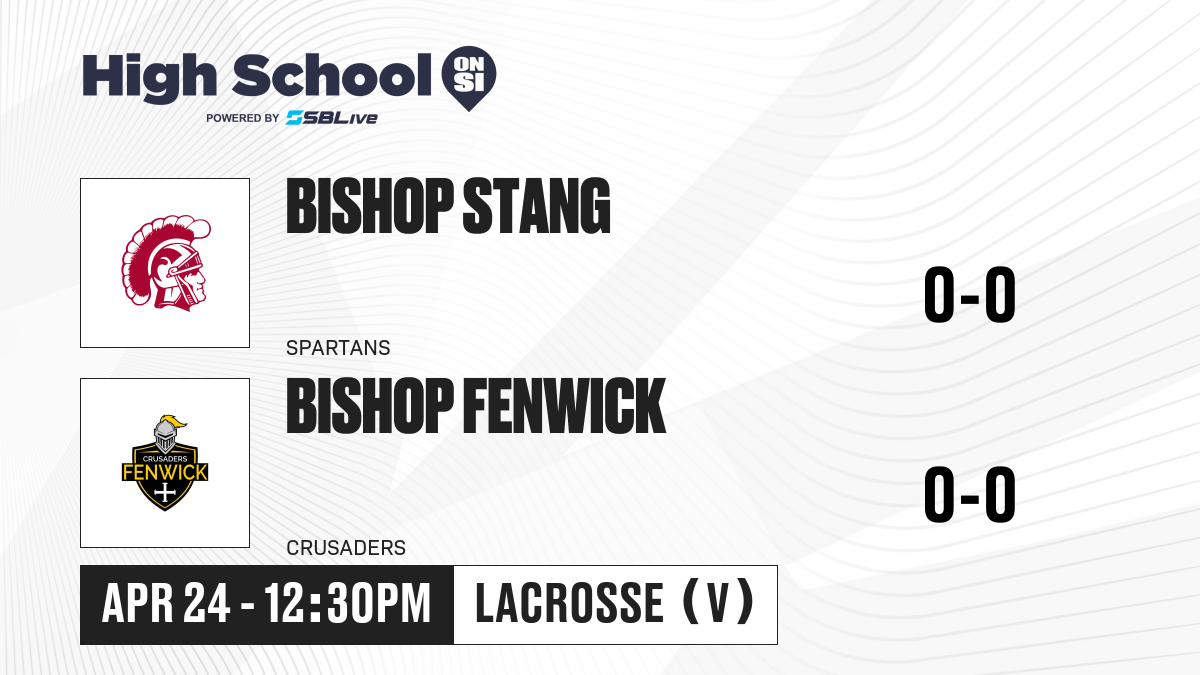 High School ON SI
POWERED BY SBLive

BISHOP STANG
SPARTANS
0-0

CRUSADERS FENWICK

BISHOP FENWICK
CRUSADERS
0-0

APR 24 - 12:30PM
LACROSSE (V)